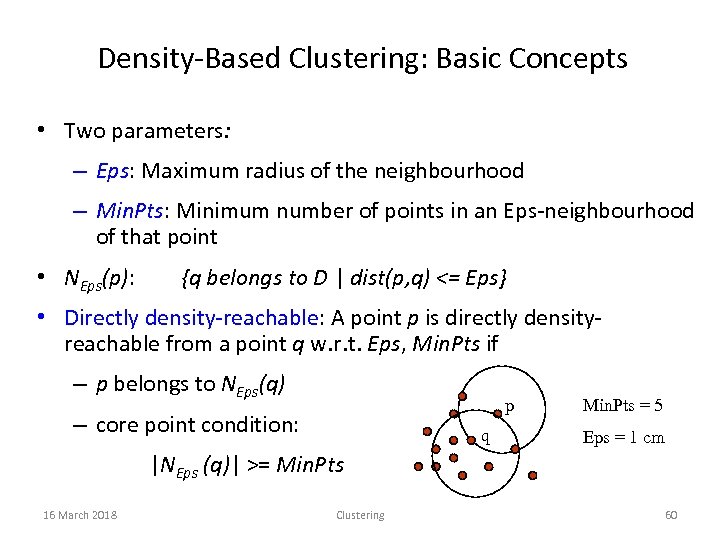 Density-Based Clustering: Basic Concepts

• Two parameters:

– Eps: Maximum radius of the neighbourhood

– MinPts: Minimum number of points in an Eps-neighbourhood of that point

• $N_{Eps}(p)$: {q belongs to D | dist(p,q) <= Eps}

• Directly density-reachable: A point p is directly density-reachable from a point q w.r.t. Eps, MinPts if

– p belongs to $N_{Eps}(q)$

– core point condition:

$|N_{Eps}(q)|$ >= MinPts

p
q

MinPts = 5

Eps = 1 cm

16 March 2018 Clustering 60